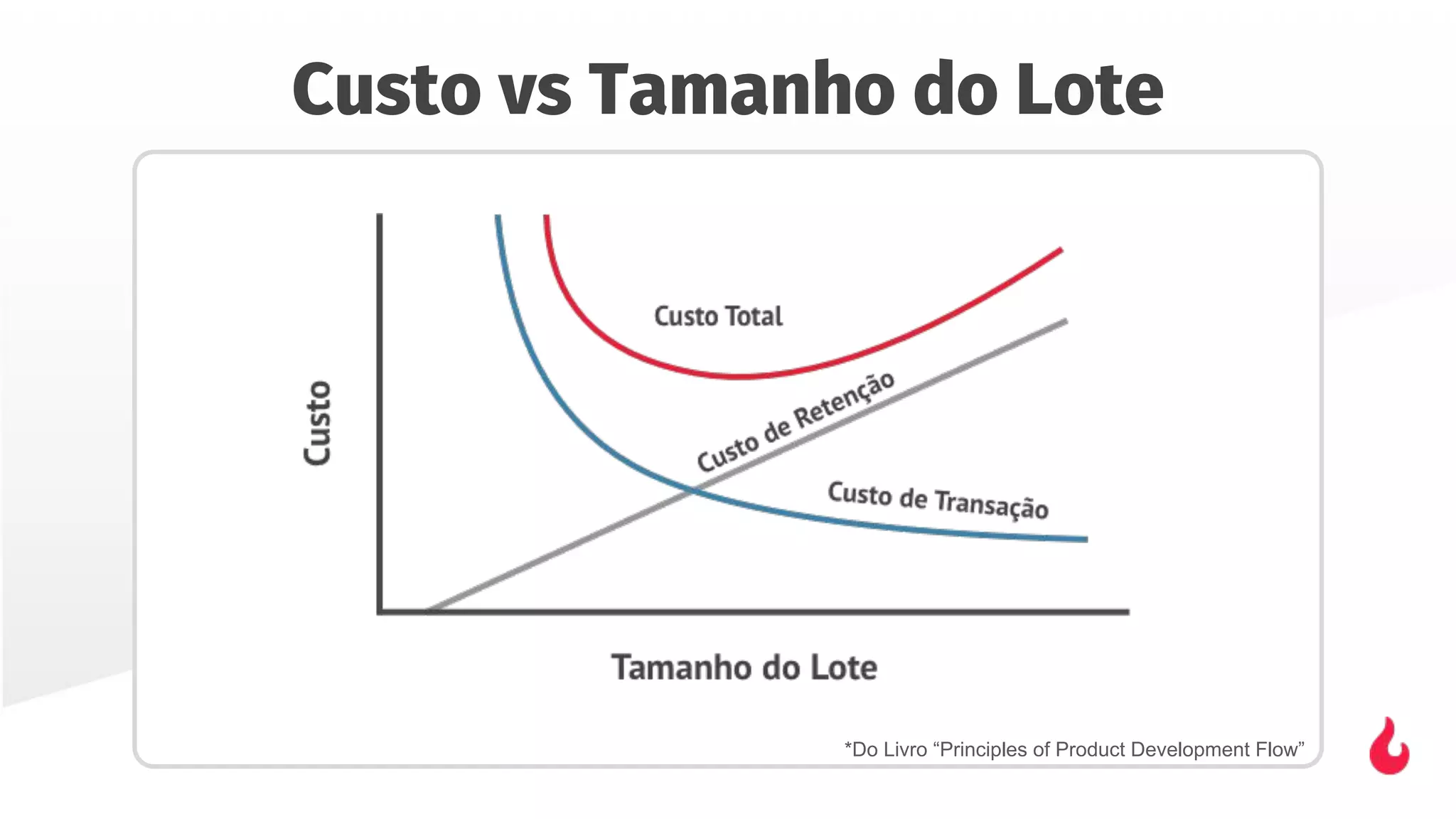 Custo vs Tamanho do Lote

Custo

Custo Total

Custo de Retenção

Custo de Transação

Tamanho do Lote

*Do Livro “Principles of Product Development Flow”